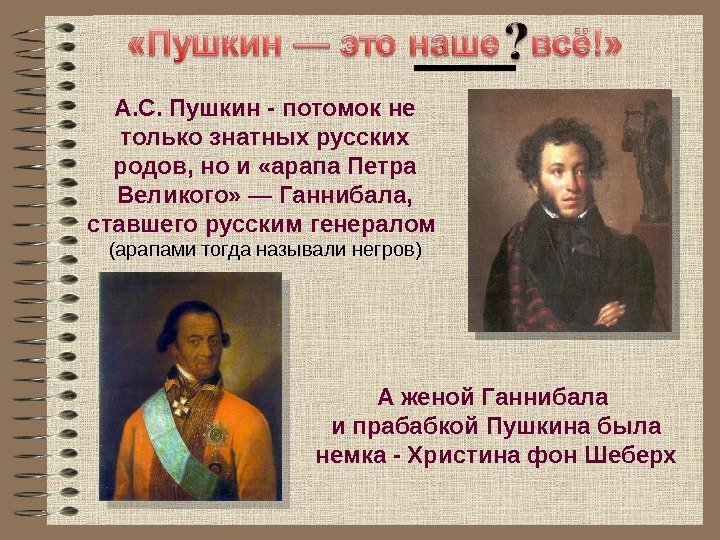 «Пушкин — это наше ? всё!»

А.С. Пушкин - потомок не только знатных русских родов, но и «арапа Петра Великого» — Ганнибала, ставшего русским генералом (арапами тогда называли негров)

А женой Ганнибала и прабабкой Пушкина была немка - Христина фон Шеберх